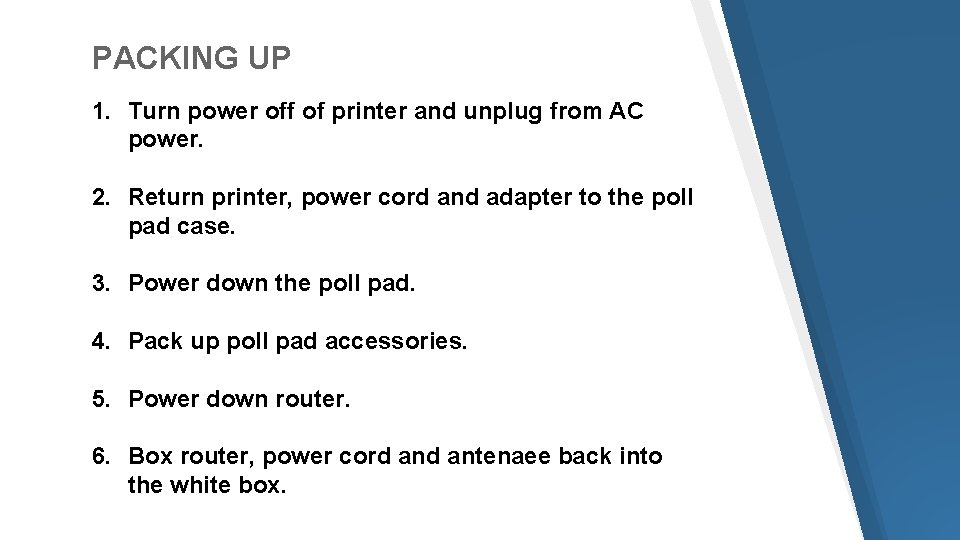 PACKING UP

1. Turn power off of printer and unplug from AC power.

2. Return printer, power cord and adapter to the poll pad case.

3. Power down the poll pad.

4. Pack up poll pad accessories.

5. Power down router.

6. Box router, power cord and antenaee back into the white box.